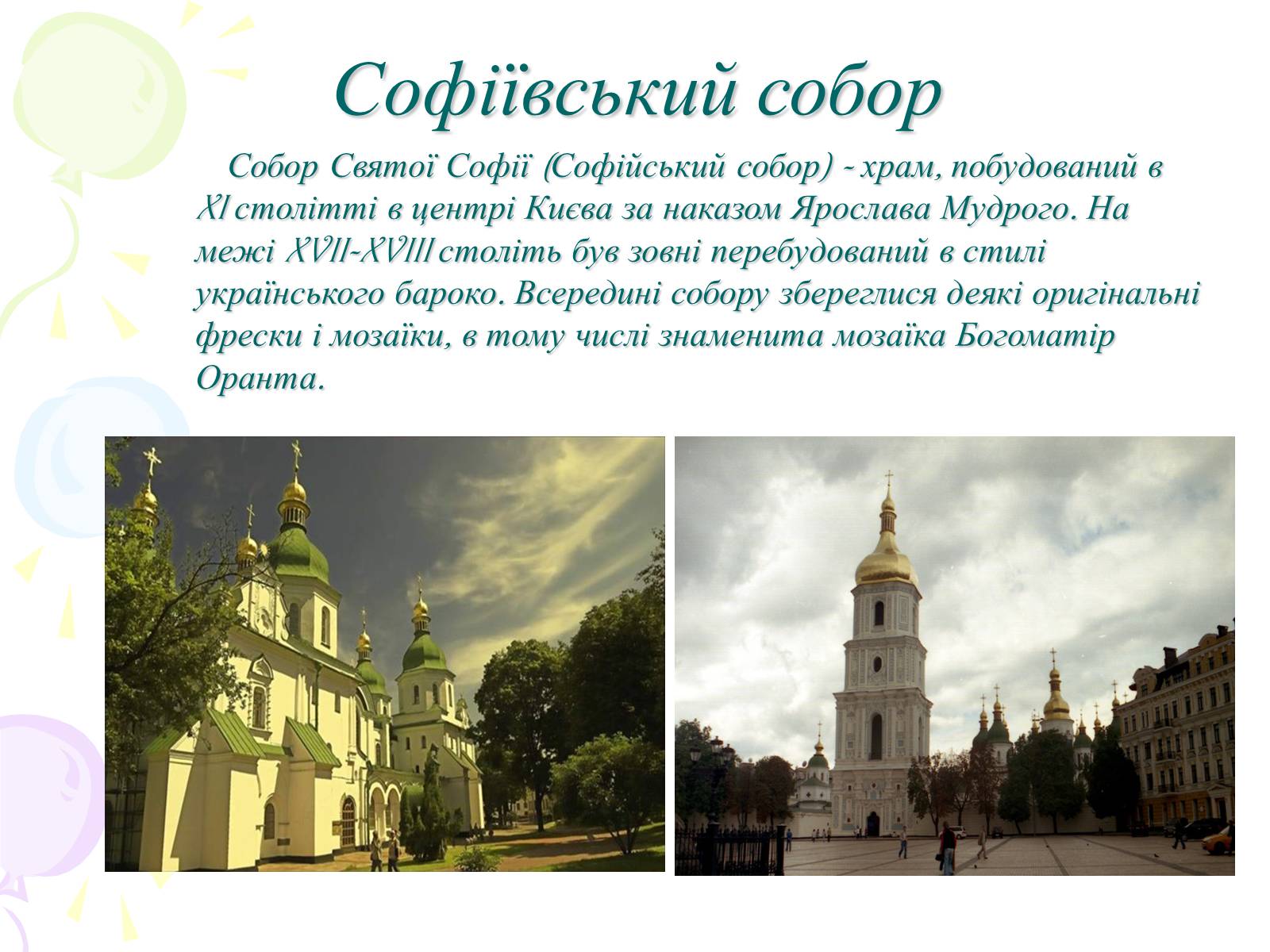 Софіївський собор

Собор Святої Софії (Софійський собор) - храм, побудований в XI столітті в центрі Києва за наказом Ярослава Мудрого. На межі XVII-XVIII століть був зовні перебудований в стилі українського бароко. Всередині собору збереглися деякі оригінальні фрески і мозаїки, в тому числі знаменита мозаїка Богоматір Оранта.